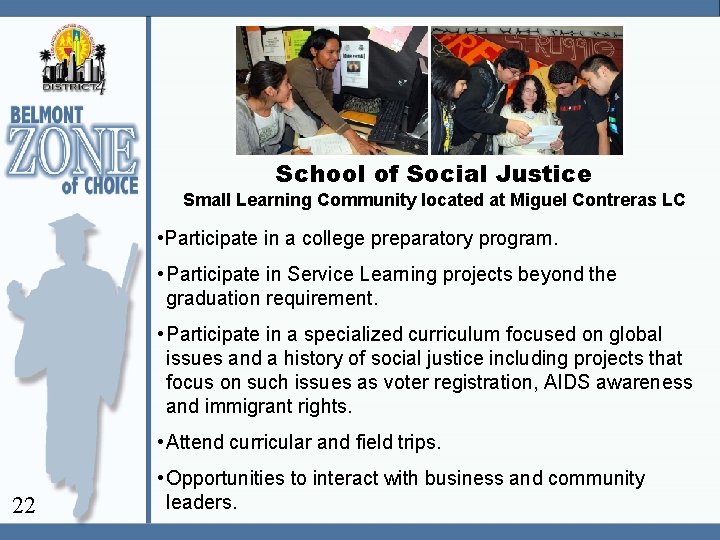 DISTRICT 4

BELMONT
ZONE
of CHOICE

School of Social Justice
Small Learning Community located at Miguel Contreras LC

•Participate in a college preparatory program.

•Participate in Service Learning projects beyond the graduation requirement.

•Participate in a specialized curriculum focused on global issues and a history of social justice including projects that focus on such issues as voter registration, AIDS awareness and immigrant rights.

•Attend curricular and field trips.

•Opportunities to interact with business and community leaders.

22